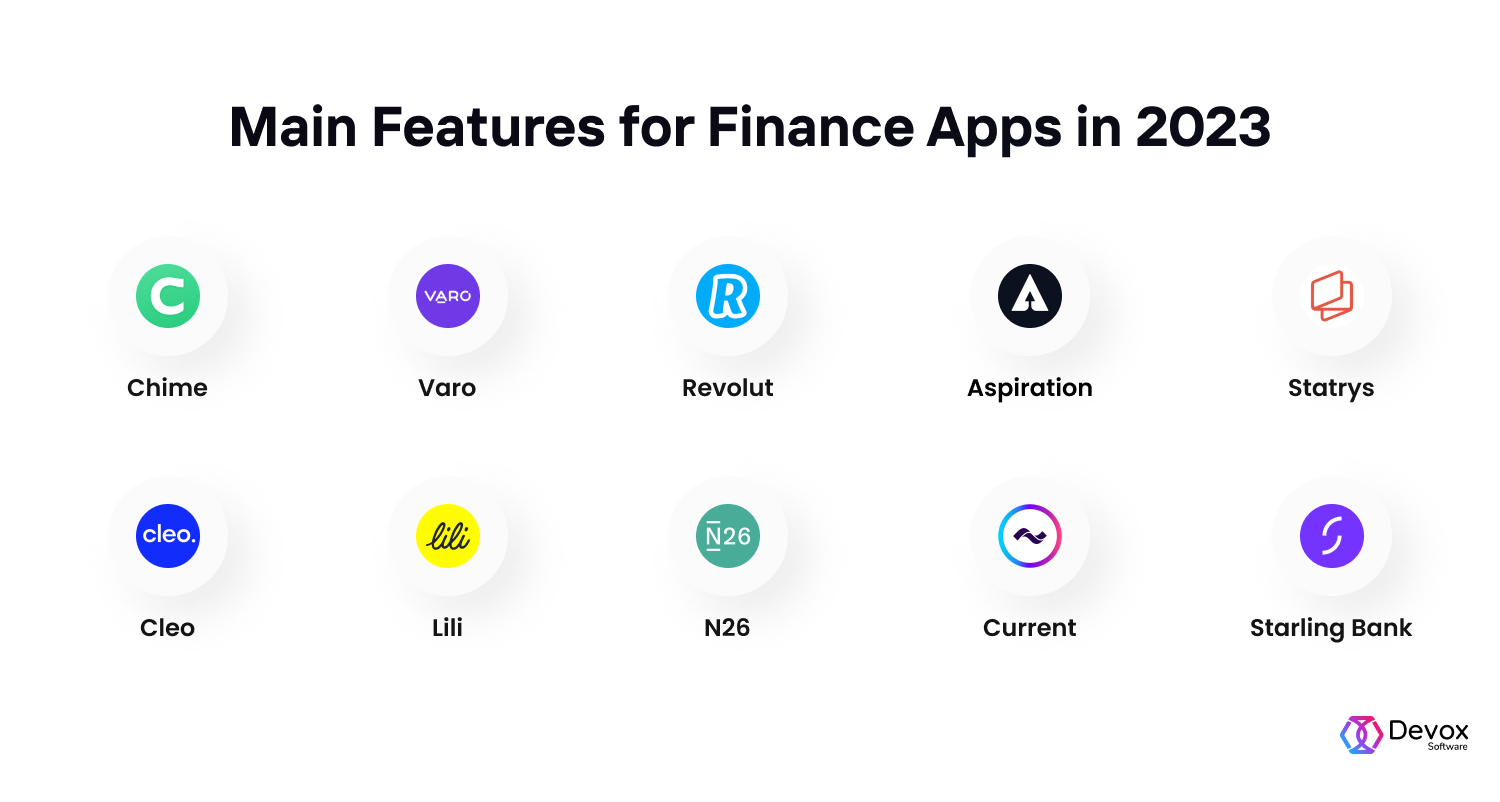 Main Features for Finance Apps in 2023

C
Chime

VARO
Varo

R
Revolut

Aspiration

Statrys

cleo.
Cleo

lili
Lili

N26
N26

Current

Starling Bank

Devox
Software